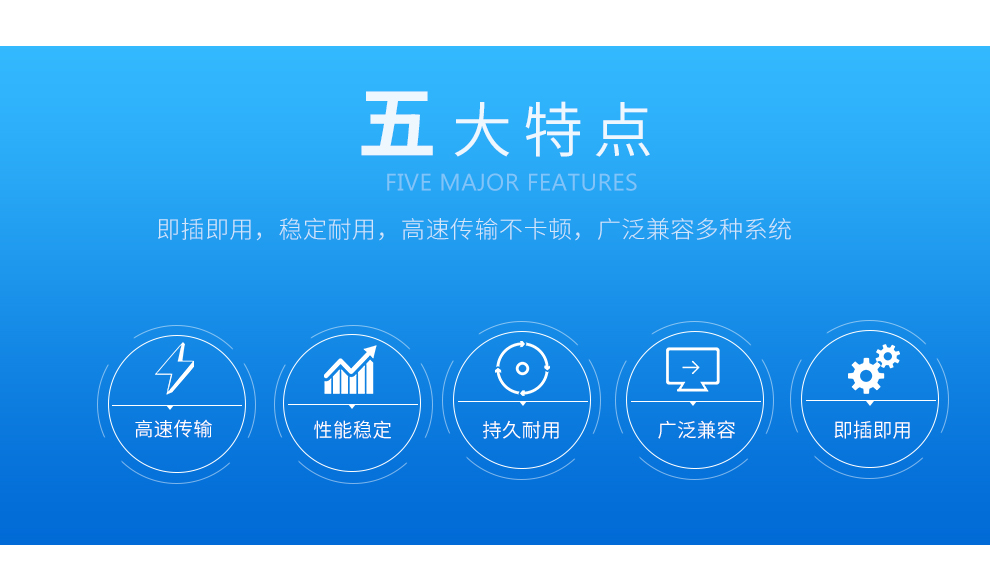 五大特点

FIVE MAJOR FEATURES

即插即用，稳定耐用，高速传输不卡顿，广泛兼容多种系统

高速传输

性能稳定

持久耐用

广泛兼容

即插即用